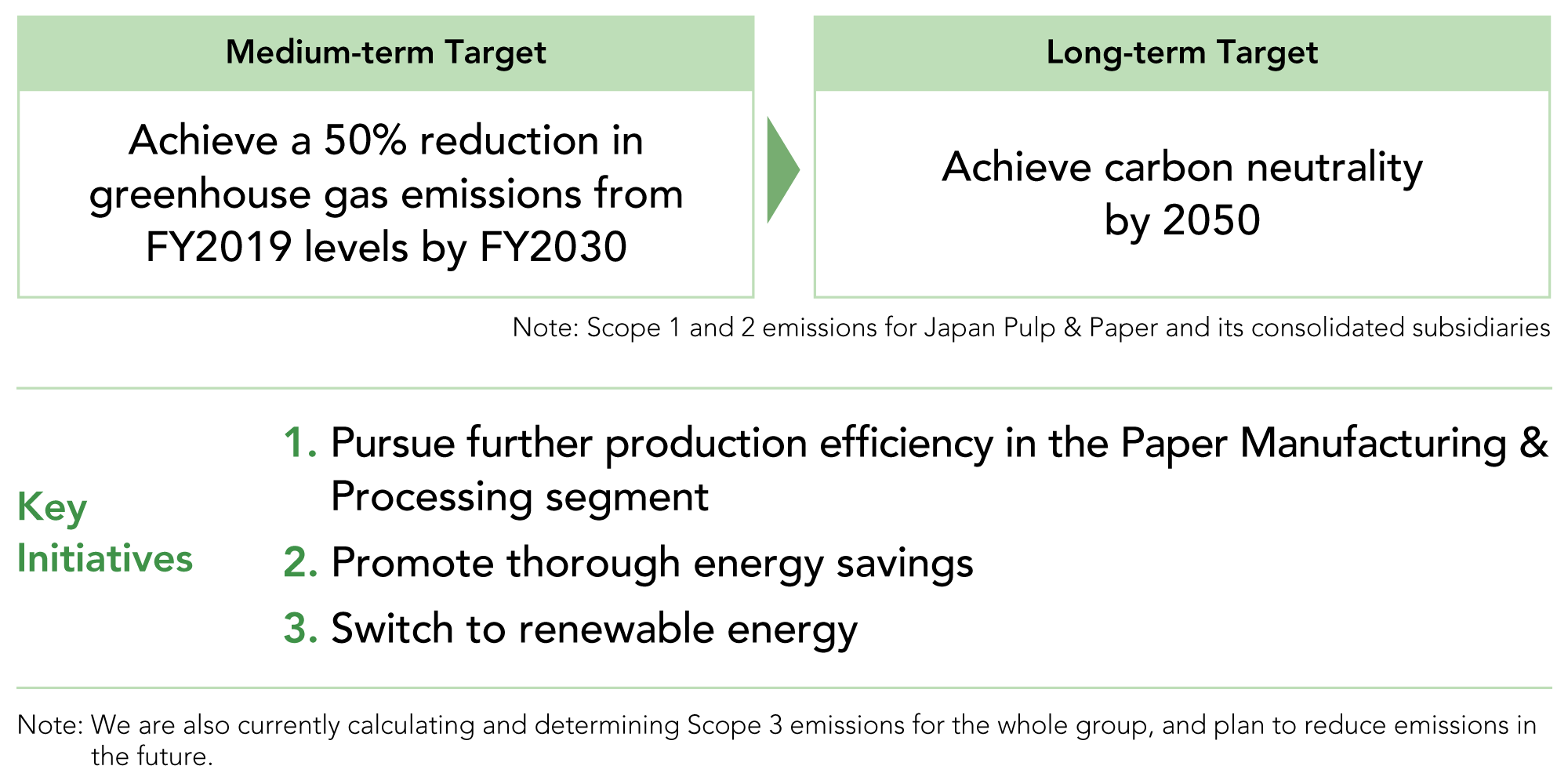 Medium-term Target

Achieve a 50% reduction in greenhouse gas emissions from FY2019 levels by FY2030

Long-term Target

Achieve carbon neutrality by 2050

Note: Scope 1 and 2 emissions for Japan Pulp & Paper and its consolidated subsidiaries

Key Initiatives

1. Pursue further production efficiency in the Paper Manufacturing & Processing segment
2. Promote thorough energy savings
3. Switch to renewable energy

Note: We are also currently calculating and determining Scope 3 emissions for the whole group, and plan to reduce emissions in the future.